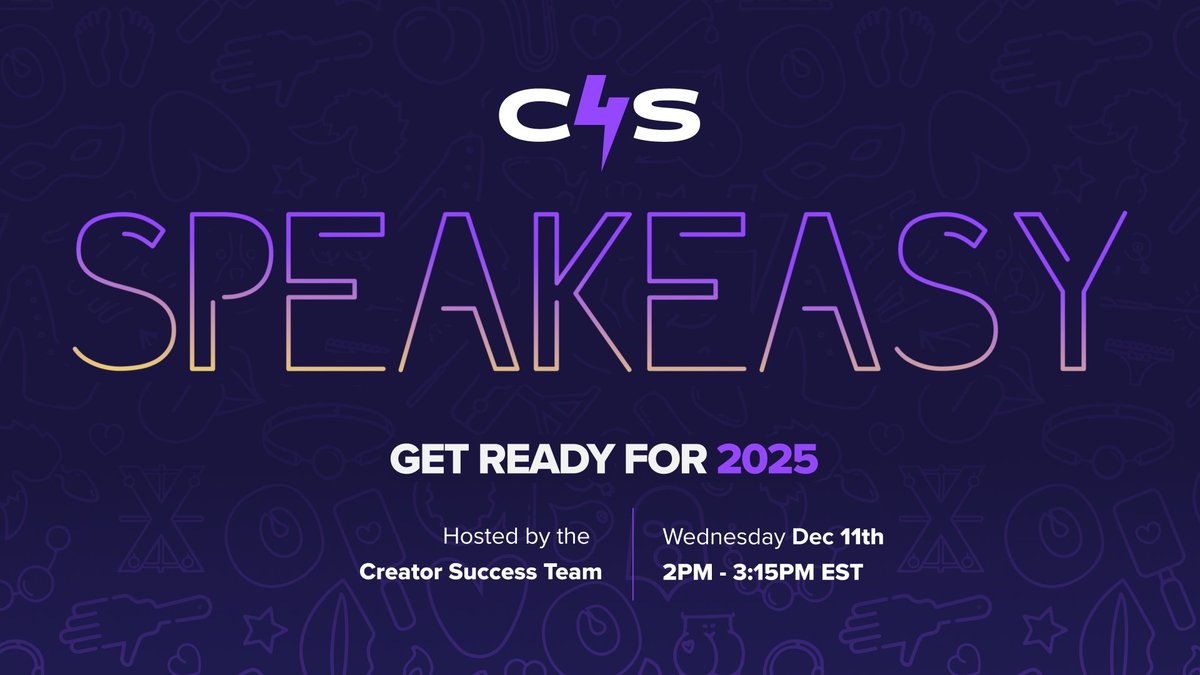 C4S

SPEAKEASY

GET READY FOR 2025

Hosted by the
Creator Success Team

Wednesday Dec 11th
2PM - 3:15PM EST